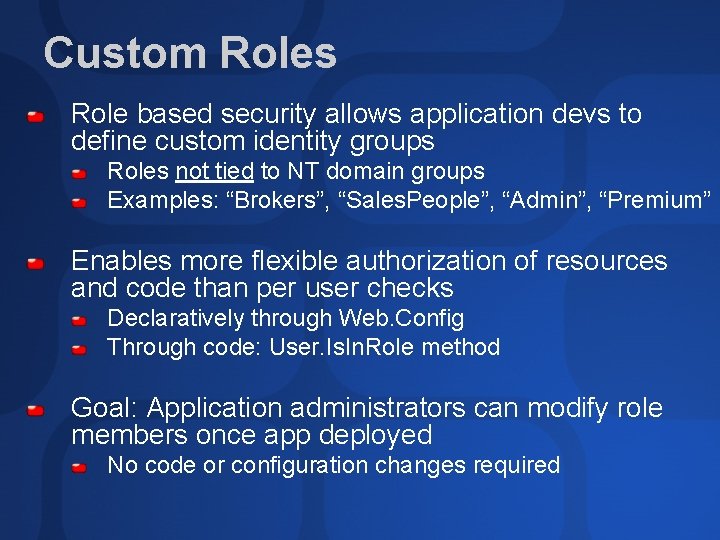 Custom Roles

Role based security allows application devs to define custom identity groups

Roles not tied to NT domain groups

Examples: “Brokers”, “SalesPeople”, “Admin”, “Premium”

Enables more flexible authorization of resources and code than per user checks

Declaratively through Web.Config

Through code: User.IsInRole method

Goal: Application administrators can modify role members once app deployed

No code or configuration changes required